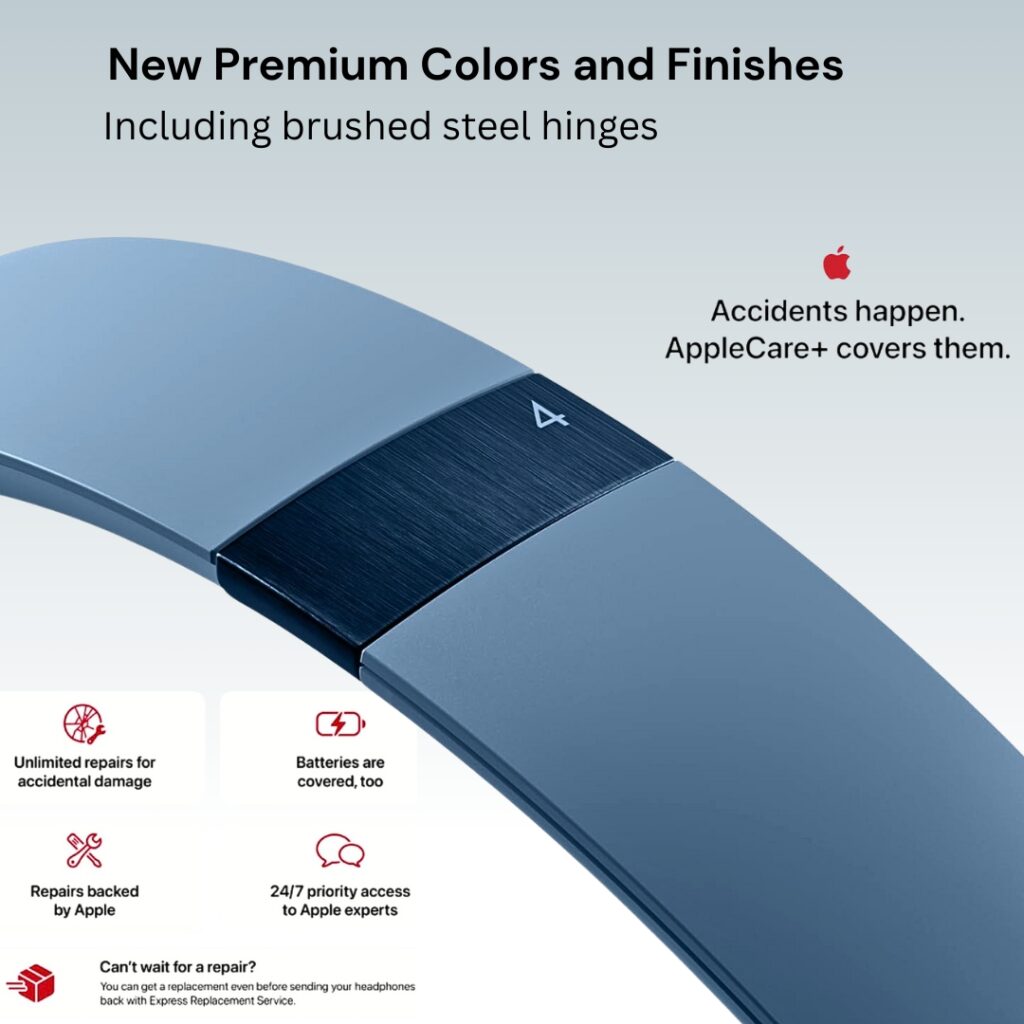 New Premium Colors and Finishes

Including brushed steel hinges

Accidents happen.
AppleCare+ covers them.

4

Unlimited repairs for accidental damage

Batteries are covered, too

Repairs backed by Apple

24/7 priority access to Apple experts

Can't wait for a repair?

You can get a replacement even before sending your headphones back with Express Replacement Service.